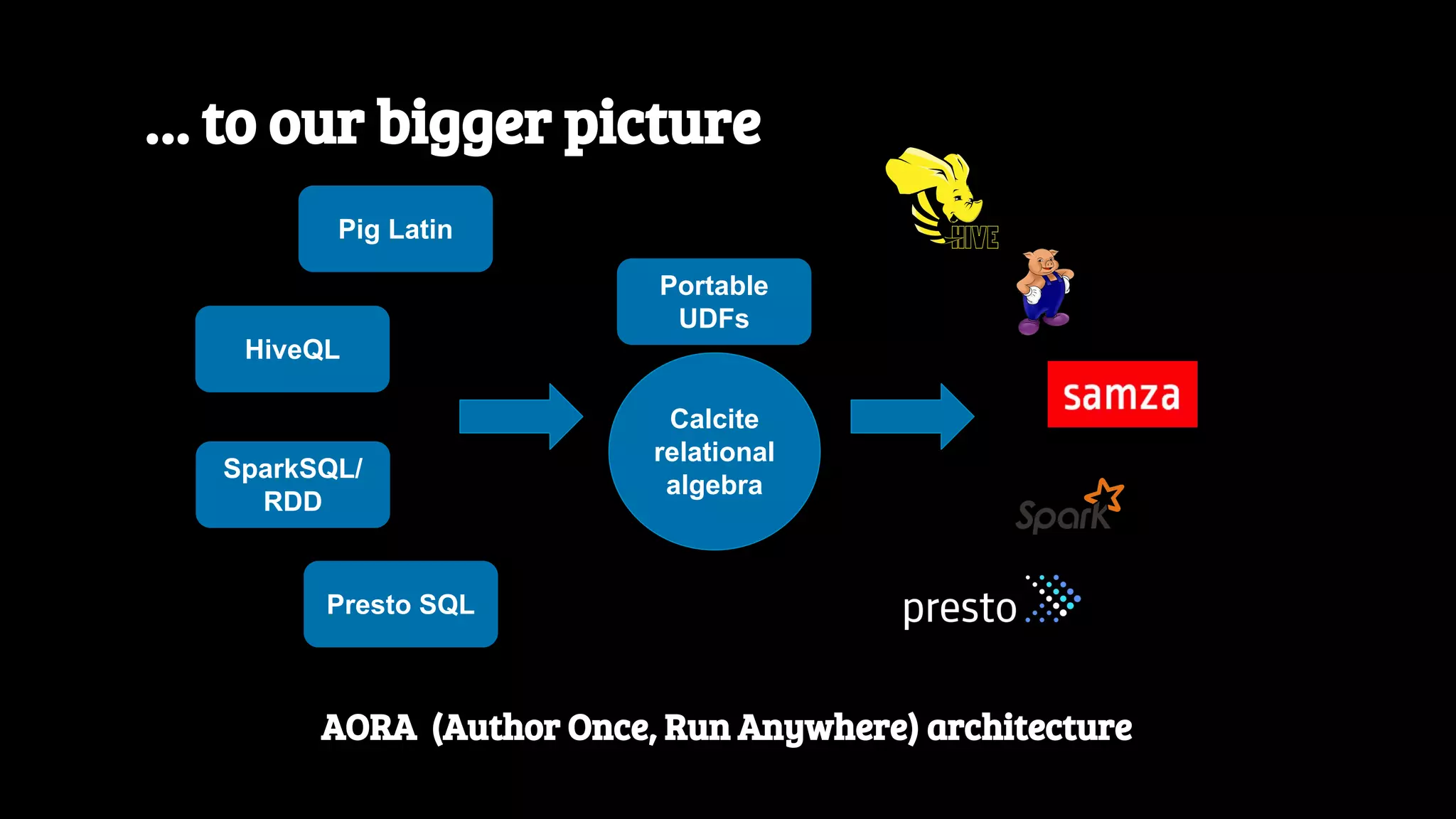 ... to our bigger picture

Pig Latin

HiveQL

SparkSQL/ RDD

Presto SQL

Portable UDFs

Calcite relational algebra

HIVE

samza

Spark

presto

AORA (Author Once, Run Anywhere) architecture